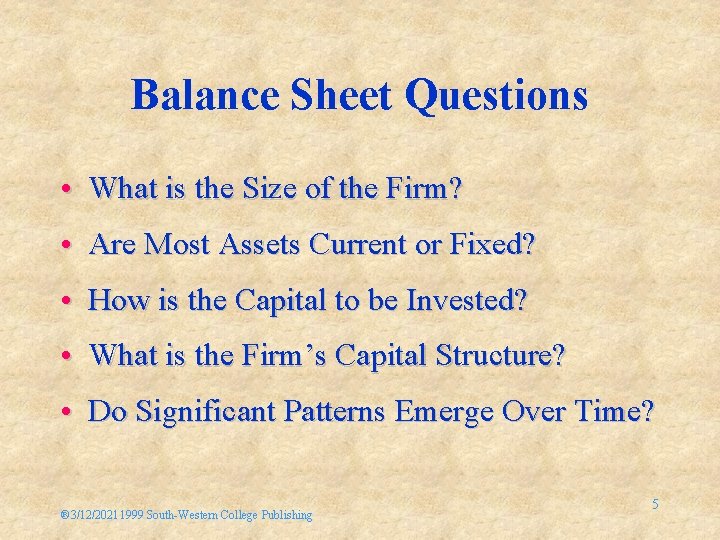 Balance Sheet Questions

• What is the Size of the Firm?
• Are Most Assets Current or Fixed?
• How is the Capital to be Invested?
• What is the Firm's Capital Structure?
• Do Significant Patterns Emerge Over Time?

®3/12/2021 1999 South-Western College Publishing

5